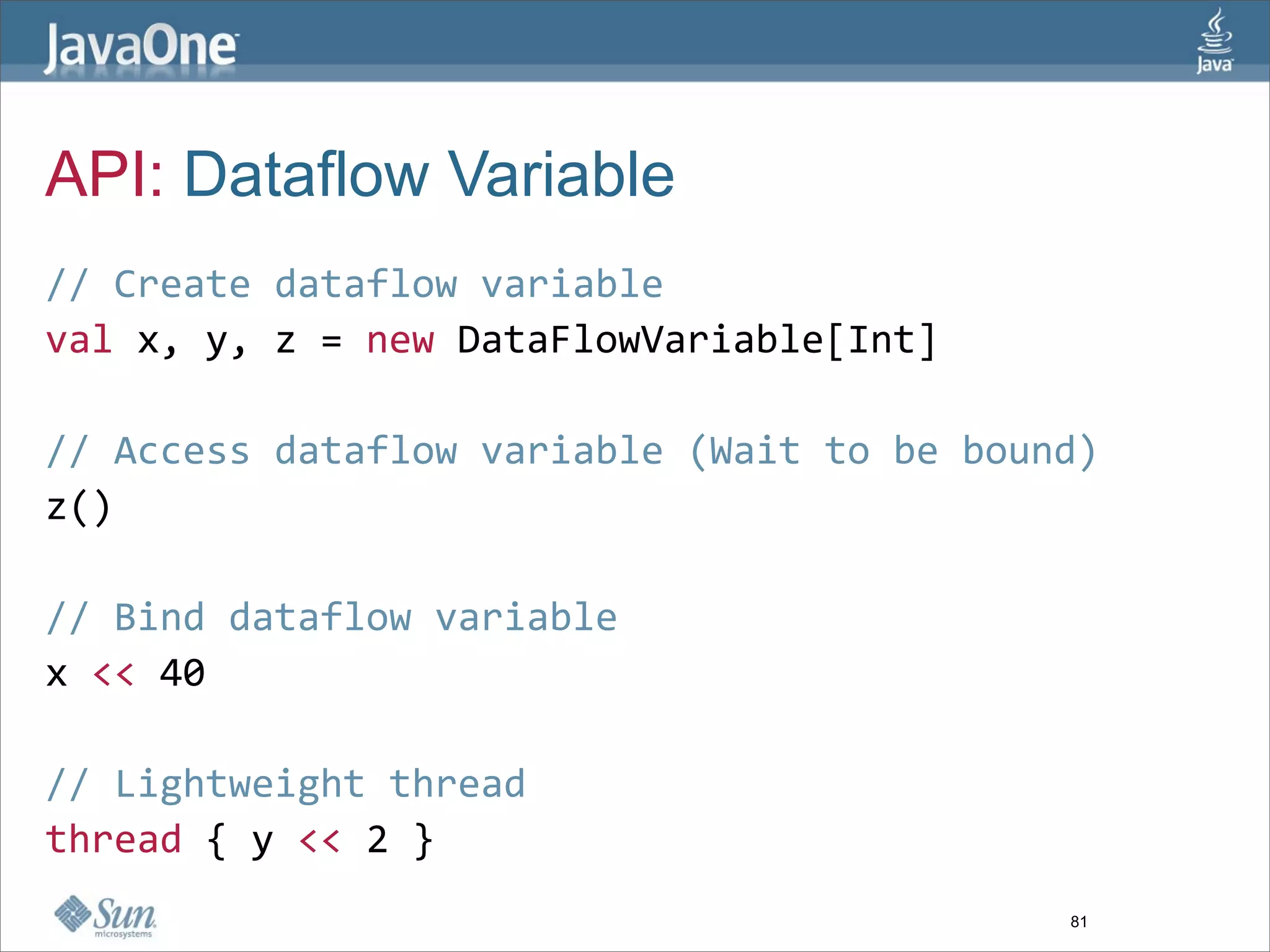 JavaOne

Java

API: Dataflow Variable

// Create dataflow variable
val x, y, z = new DataFlowVariable[Int]

// Access dataflow variable (Wait to be bound)
z()

// Bind dataflow variable
x << 40

// Lightweight thread
thread { y << 2 }

Sun microsystems

81